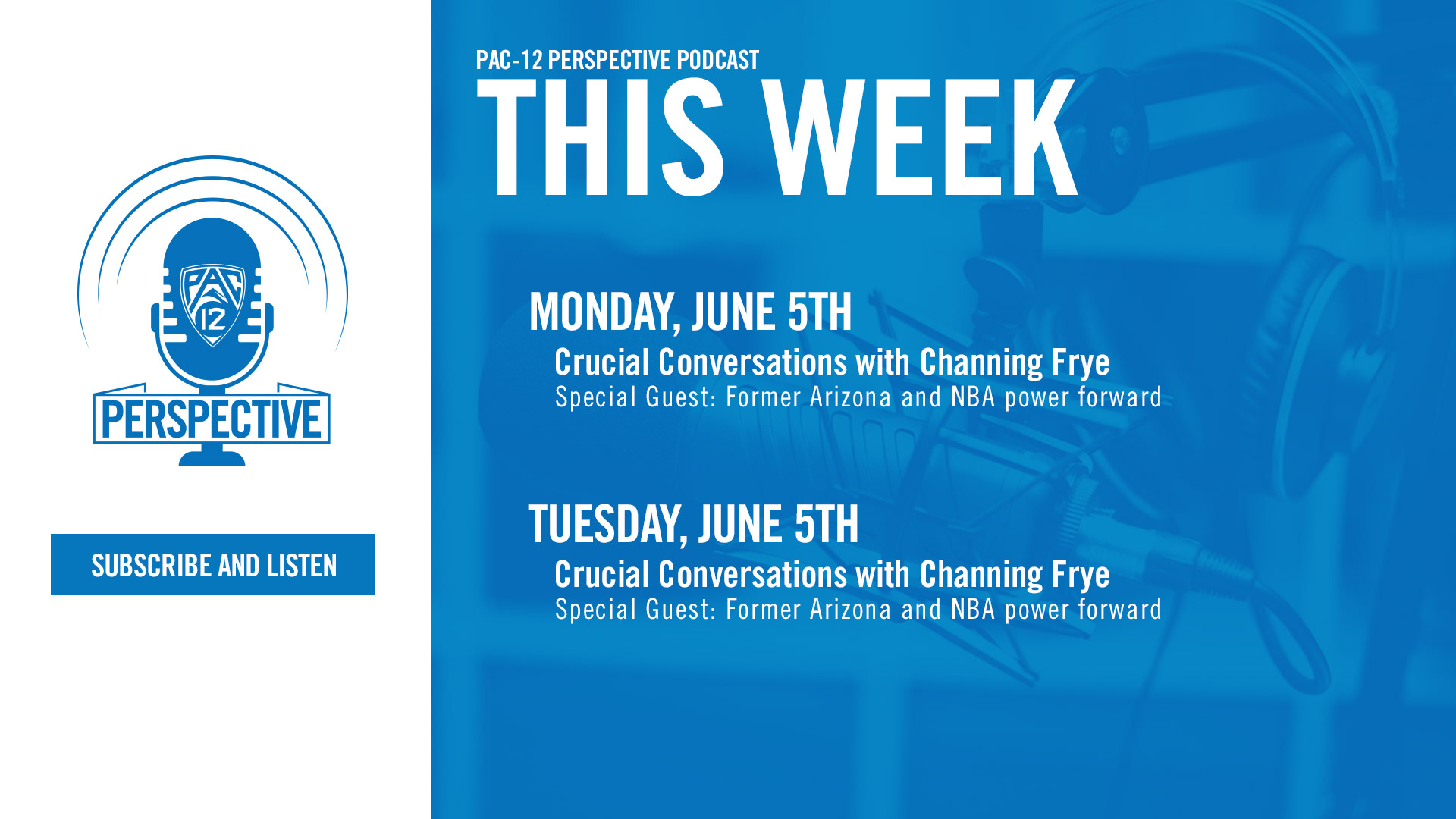 PAC 12

PERSPECTIVE

SUBSCRIBE AND LISTEN

PAC-12 PERSPECTIVE PODCAST
THIS WEEK

MONDAY, JUNE 5TH
Crucial Conversations with Channing Frye
Special Guest: Former Arizona and NBA power forward

TUESDAY, JUNE 5TH
Crucial Conversations with Channing Frye
Special Guest: Former Arizona and NBA power forward